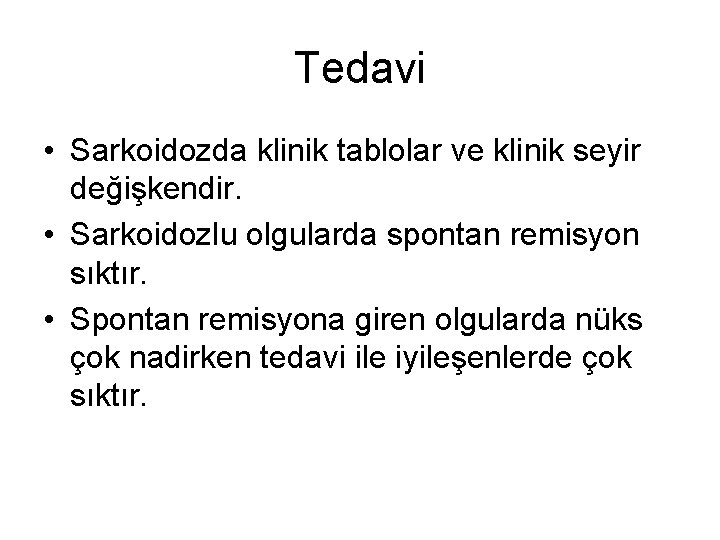 Tedavi

• Sarkoidozda klinik tablolar ve klinik seyir değişkendir.

• Sarkoidozlu olgularda spontan remisyon sıktır.

• Spontan remisyona giren olgularda nüks çok nadirken tedavi ile iyileşenlerde çok sıktır.